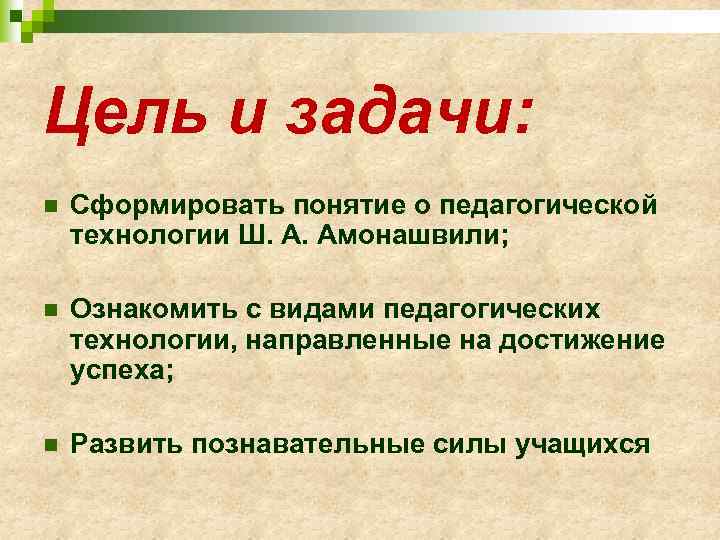 Цель и задачи:

Сформировать понятие о педагогической технологии Ш. А. Амонашвили;

Ознакомить с видами педагогических технологии, направленные на достижение успеха;

Развить познавательные силы учащихся